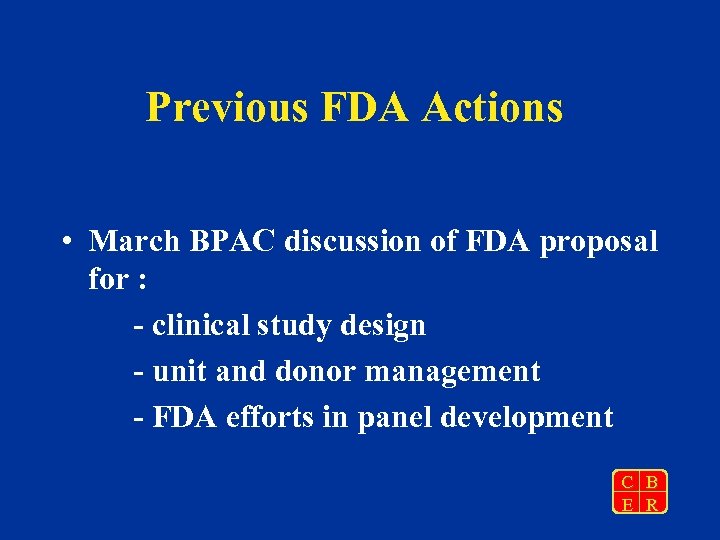 Previous FDA Actions

• March BPAC discussion of FDA proposal for :

- clinical study design

- unit and donor management

- FDA efforts in panel development

C B
E R